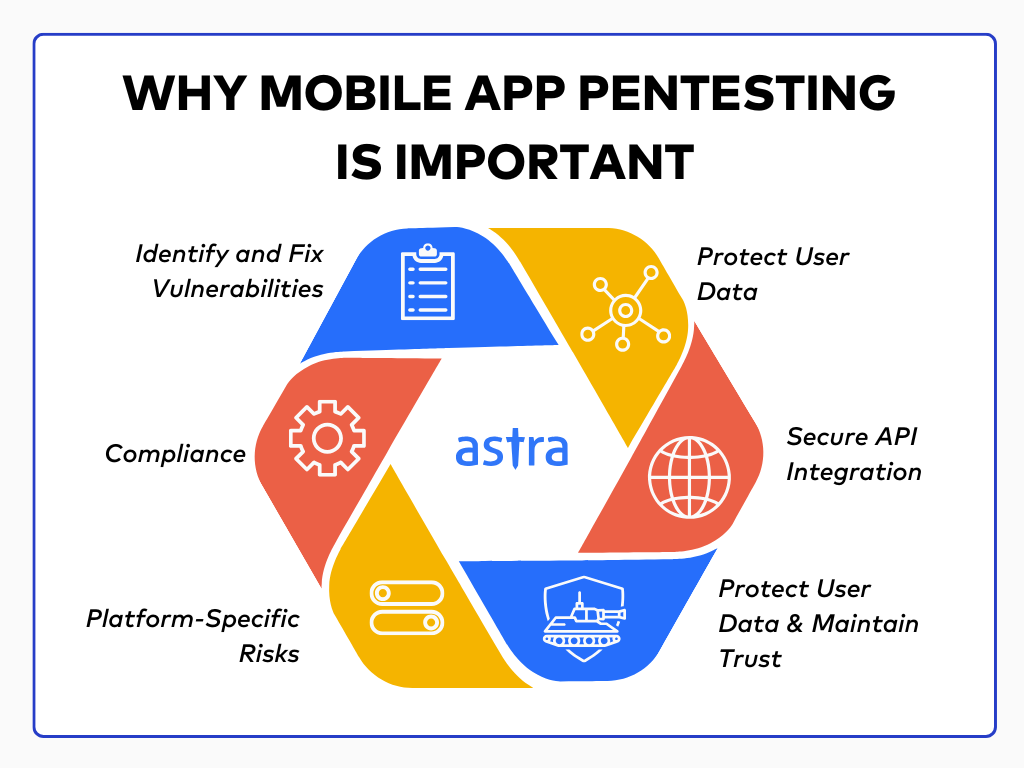 WHY MOBILE APP PENTESTING IS IMPORTANT

Identify and Fix Vulnerabilities

Protect User Data

Compliance

astra

Secure API Integration

Platform-Specific Risks

Protect User Data & Maintain Trust